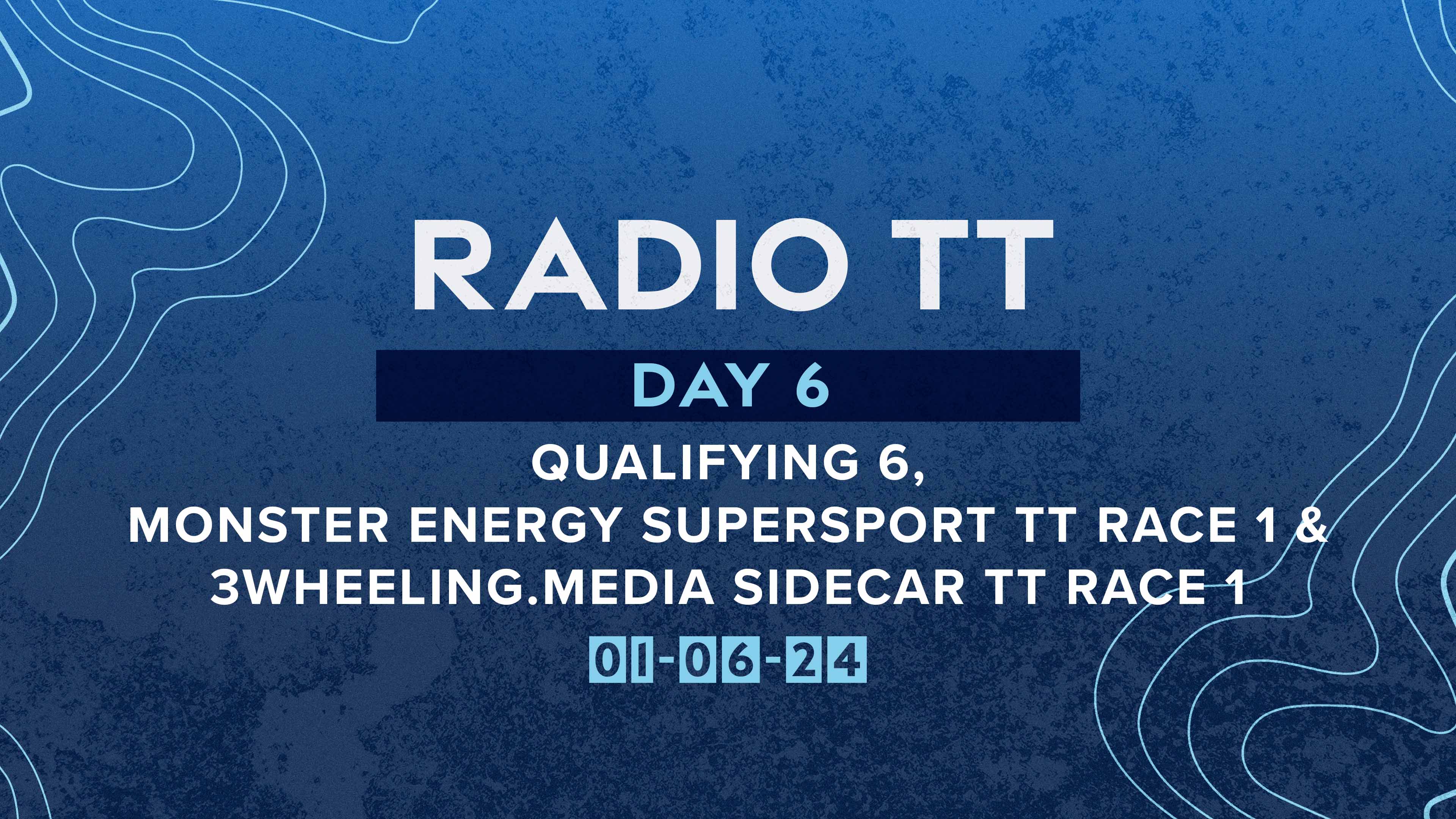 RADIO TT

DAY 6

QUALIFYING 6,
MONSTER ENERGY SUPERSPORT TT RACE 1 &
3WHEELING.MEDIA SIDECAR TT RACE 1

01-06-24